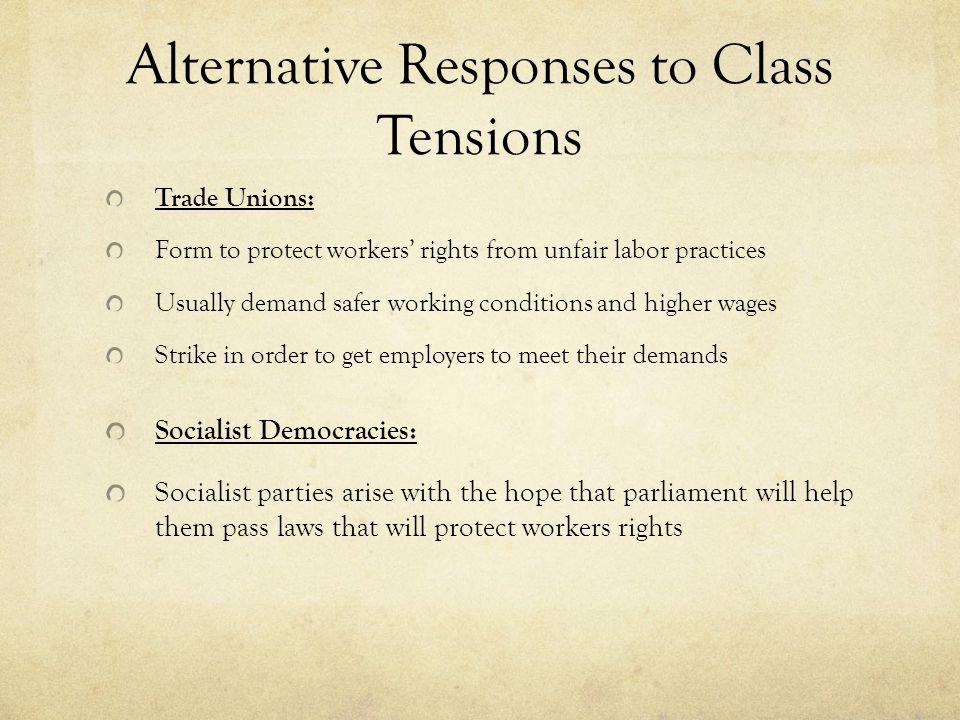 Alternative Responses to Class Tensions

Trade Unions:

Form to protect workers' rights from unfair labor practices

Usually demand safer working conditions and higher wages

Strike in order to get employers to meet their demands

Socialist Democracies:

Socialist parties arise with the hope that parliament will help them pass laws that will protect workers rights